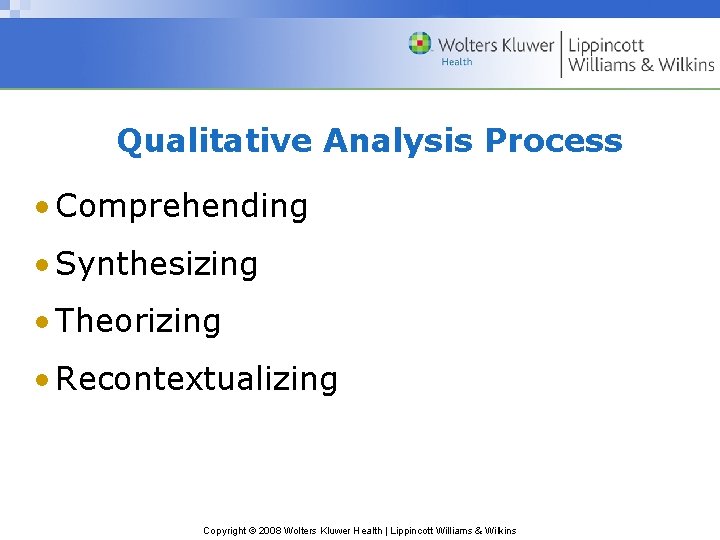 Wolters Kluwer
Health
Lippincott
Williams & Wilkins

Qualitative Analysis Process

• Comprehending
• Synthesizing
• Theorizing
• Recontextualizing

Copyright © 2008 Wolters Kluwer Health | Lippincott Williams & Wilkins